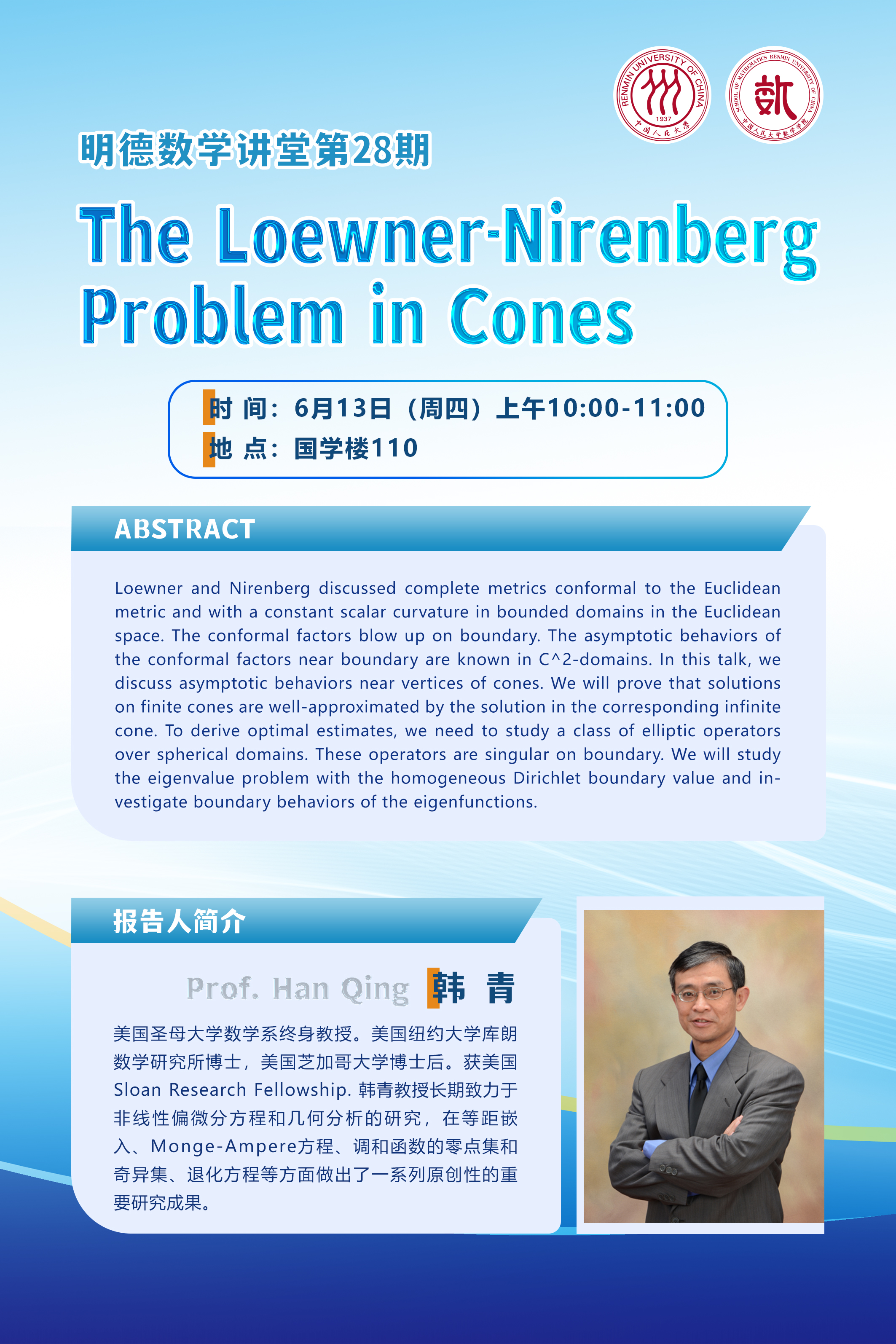 RENMIN UNIVERSITY OF CHINA 1937 中国人民大学

SCHOOL OF MATHEMATICS RENMIN UNIVERSITY OF CHINA 中国人民大学数学学院

明德数学讲堂第28期

The Loewner-Nirenberg Problem in Cones

时 间：6月13日（周四）上午10:00-11:00
地 点：国学楼110

ABSTRACT

Loewner and Nirenberg discussed complete metrics conformal to the Euclidean metric and with a constant scalar curvature in bounded domains in the Euclidean space. The conformal factors blow up on boundary. The asymptotic behaviors of the conformal factors near boundary are known in C^2-domains. In this talk, we discuss asymptotic behaviors near vertices of cones. We will prove that solutions on finite cones are well-approximated by the solution in the corresponding infinite cone. To derive optimal estimates, we need to study a class of elliptic operators over spherical domains. These operators are singular on boundary. We will study the eigenvalue problem with the homogeneous Dirichlet boundary value and investigate boundary behaviors of the eigenfunctions.

报告人简介

Prof. Han Qing 韩 青

美国圣母大学数学系终身教授。美国纽约大学库朗数学研究所博士，美国芝加哥大学博士后。获美国Sloan Research Fellowship. 韩青教授长期致力于非线性偏微分方程和几何分析的研究，在等距嵌入、Monge-Ampere方程、调和函数的零点集和奇异集、退化方程等方面做出了一系列原创性的重要研究成果。